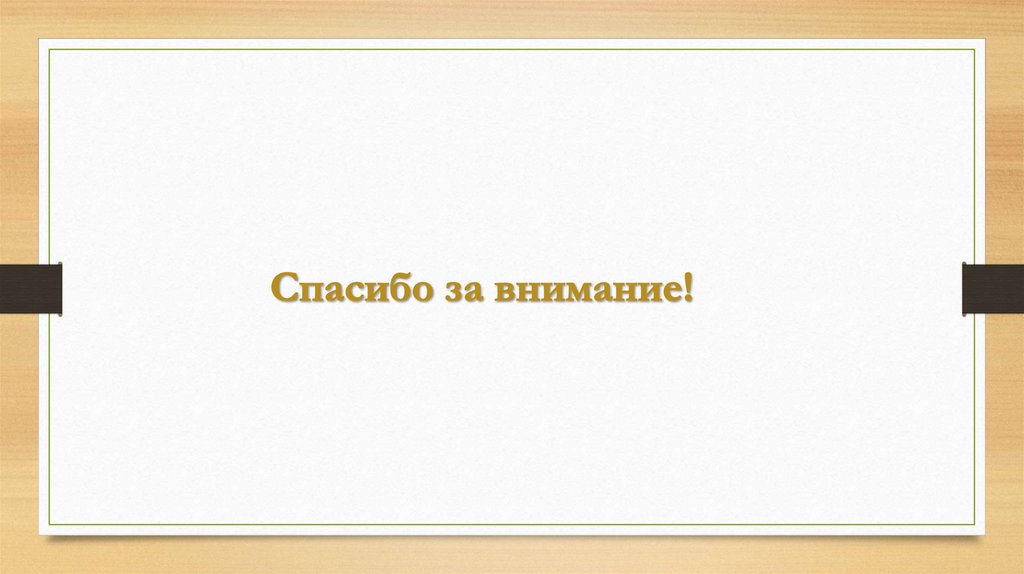 Спасибо за внимание!